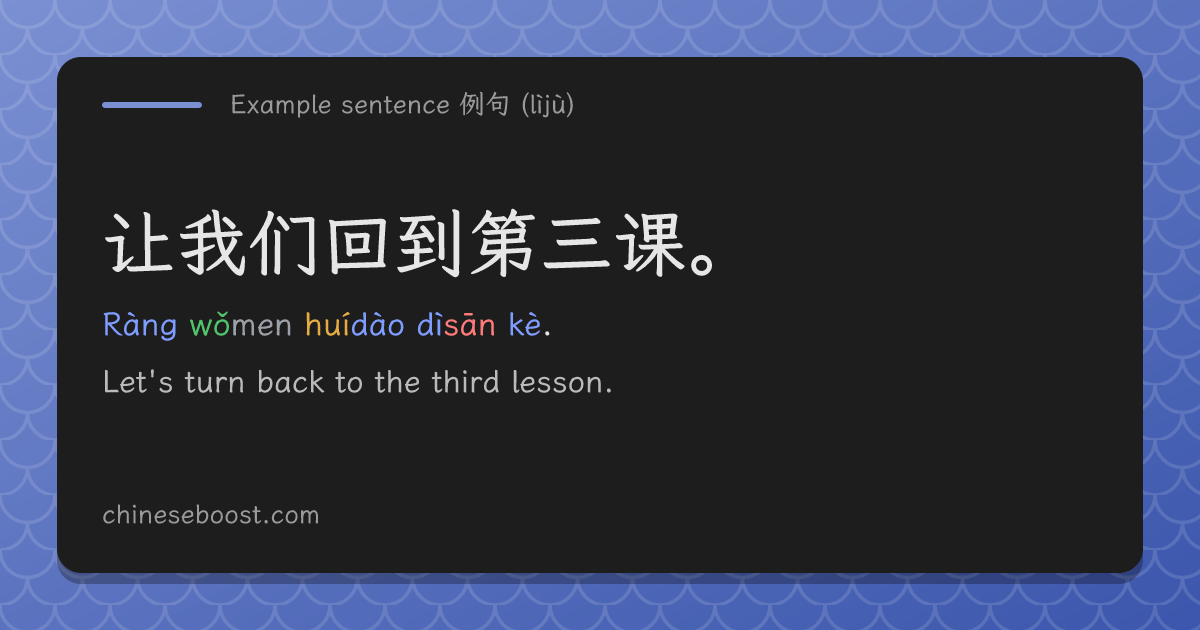 Example sentence 例句 (lìjù)

让我们回到第三课。

Ràng wǒmen huídào dìsān kè.

Let's turn back to the third lesson.

chineseboost.com